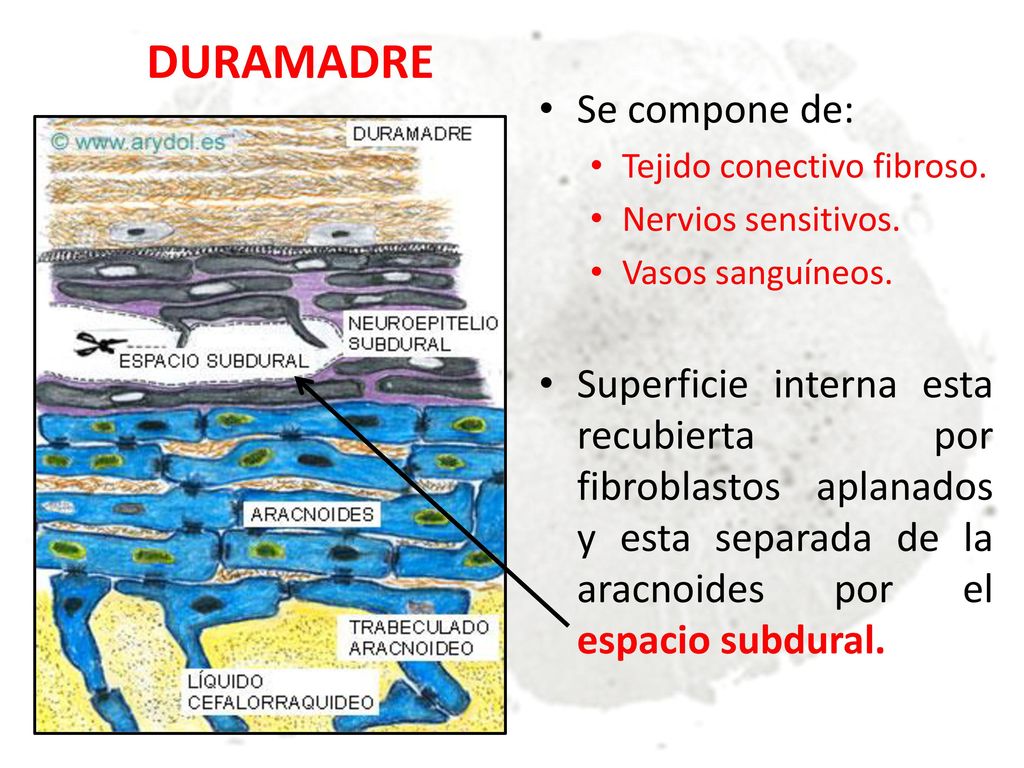 DURAMADRE

© www.arydol.es

DURAMADRE

NEUROEPITELIO SUBDURAL

ESPACIO SUBDURAL

ARACNOIDES

TRABECULADO ARACNOIDEO

LÍQUIDO CEFALORRAQUIDEO

• Se compone de:
 • Tejido conectivo fibroso.
 • Nervios sensitivos.
 • Vasos sanguíneos.

• Superficie interna esta recubierta por fibroblastos aplanados y esta separada de la aracnoides por el espacio subdural.